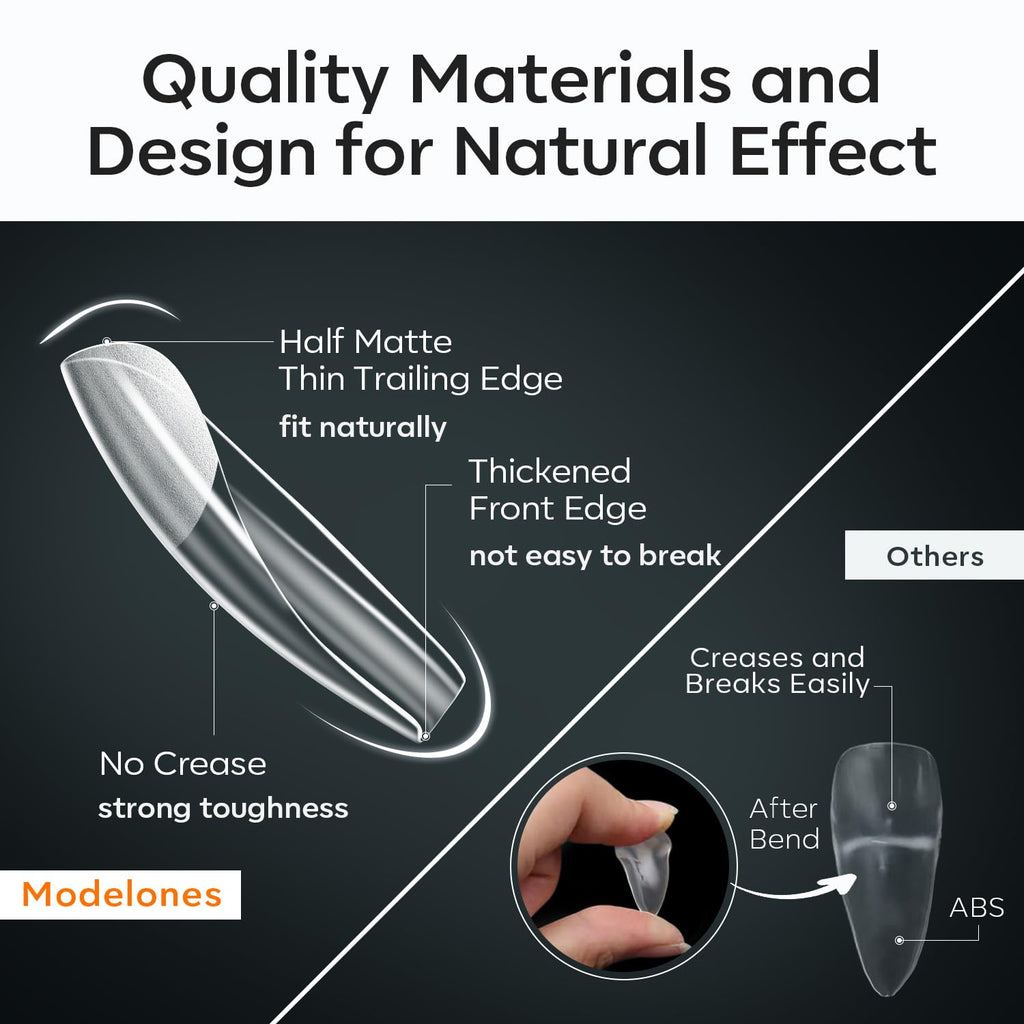 Quality Materials and Design for Natural Effect

Half Matte
Thin Trailing Edge
fit naturally

Thickened
Front Edge
not easy to break

No Crease
strong toughness

Modelones

Others

Creases and
Breaks Easily

After
Bend

ABS